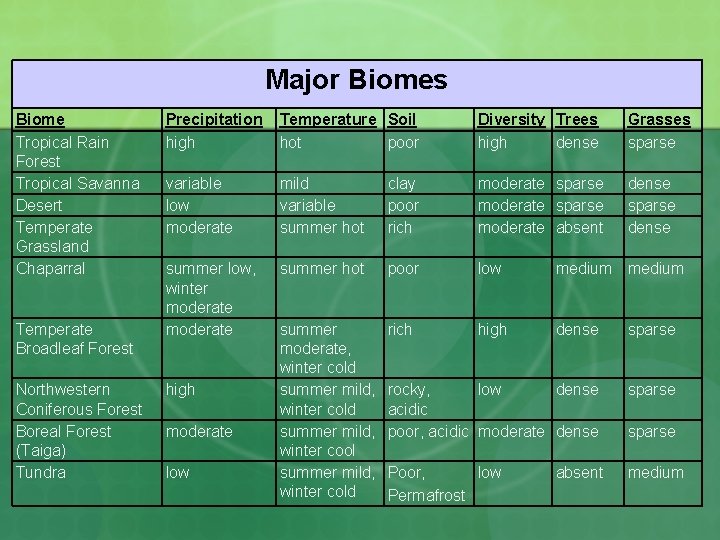 Major Biomes

| Biome | Precipitation | Temperature | Soil | Diversity | Trees | Grasses |
|---|---|---|---|---|---|---|
| Tropical Rain Forest | high | hot | poor | high | dense | sparse |
| Tropical Savanna | variable | mild | clay | moderate | sparse | dense |
| Desert | low | variable | poor | moderate | sparse | sparse |
| Temperate Grassland | moderate | summer hot | rich | moderate | absent | dense |
| Chaparral | summer low, winter moderate | summer hot | poor | low | medium | medium |
| Temperate Broadleaf Forest | moderate | summer moderate, winter cold | rich | high | dense | sparse |
| Northwestern Coniferous Forest | high | summer mild, winter cold | rocky, acidic | low | dense | sparse |
| Boreal Forest (Taiga) | moderate | summer mild, winter cool | poor, acidic | moderate | dense | sparse |
| Tundra | low | summer mild, winter cold | Poor, Permafrost | low | absent | medium |